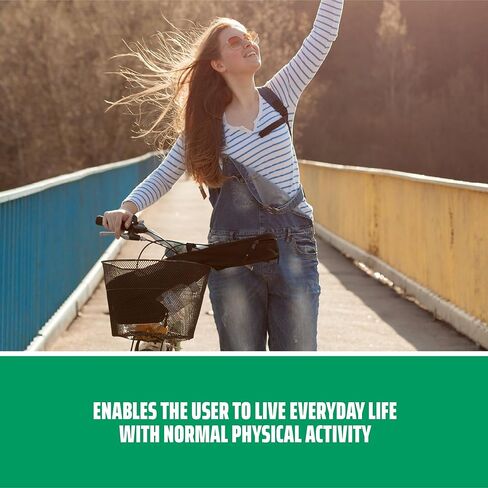 ENABLES THE USER TO LIVE EVERYDAY LIFE WITH NORMAL PHYSICAL ACTIVITY